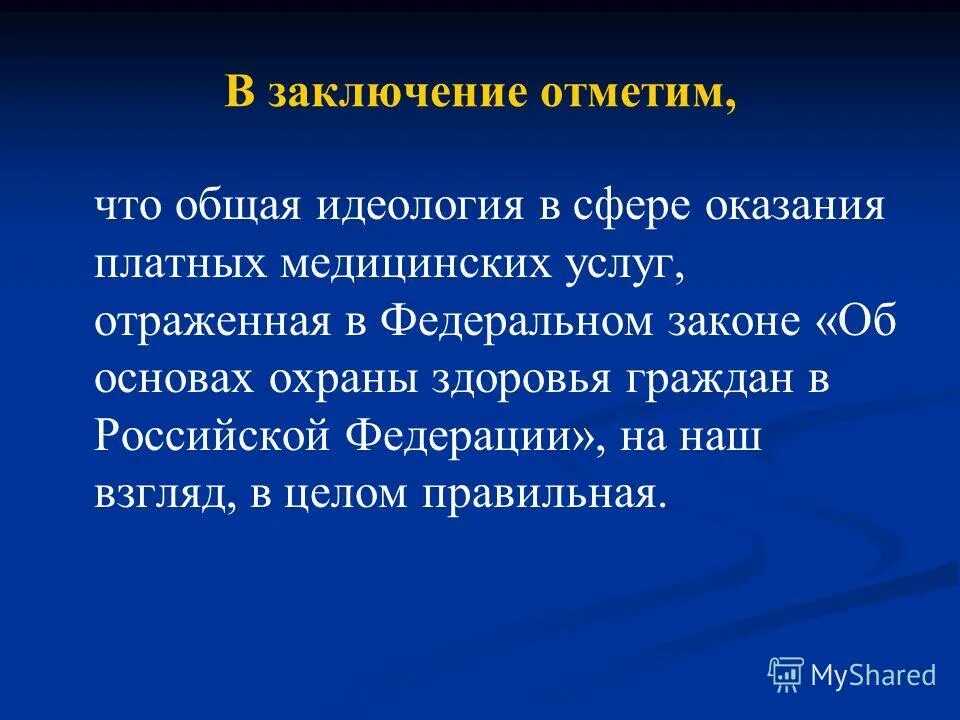 В заключение отметим,

что общая идеология в сфере оказания платных медицинских услуг, отраженная в Федеральном законе «Об основах охраны здоровья граждан в Российской Федерации», на наш взгляд, в целом правильная.

MyShared